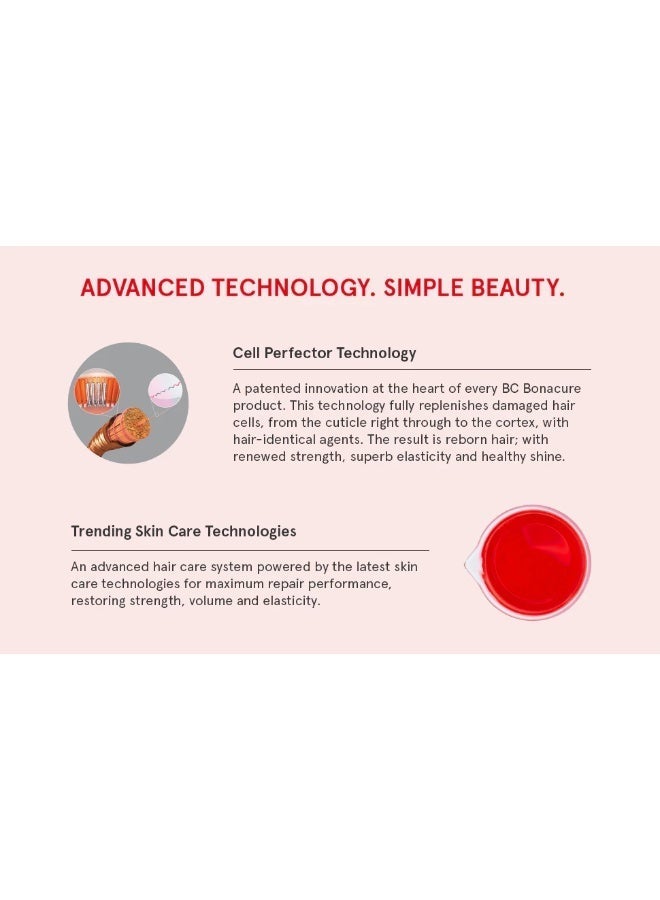 ADVANCED TECHNOLOGY. SIMPLE BEAUTY.

Cell Perfector Technology

A patented innovation at the heart of every BC Bonacure product. This technology fully replenishes damaged hair cells, from the cuticle right through to the cortex, with hair-identical agents. The result is reborn hair; with renewed strength, superb elasticity and healthy shine.

Trending Skin Care Technologies

An advanced hair care system powered by the latest skin care technologies for maximum repair performance, restoring strength, volume and elasticity.